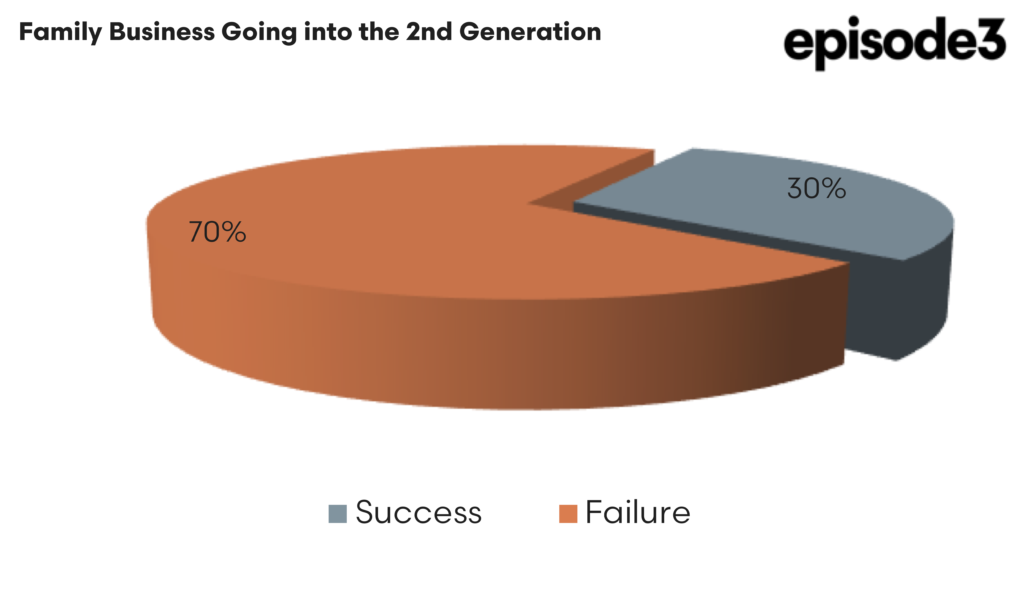 Family Business Going into the 2nd Generation

episode3

30%

70%

Success Failure